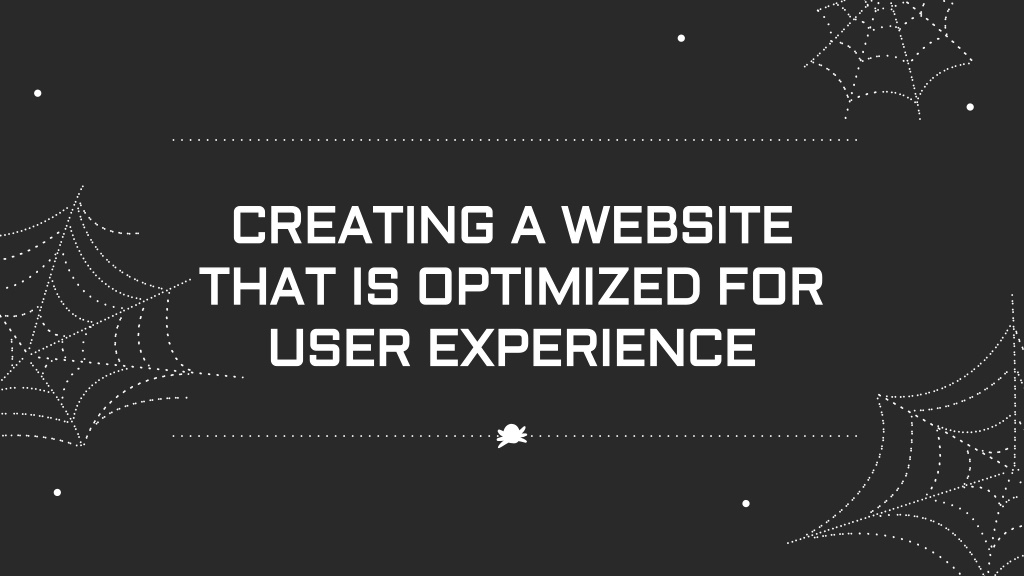 CREATING A WEBSITE THAT IS OPTIMIZED FOR USER EXPERIENCE